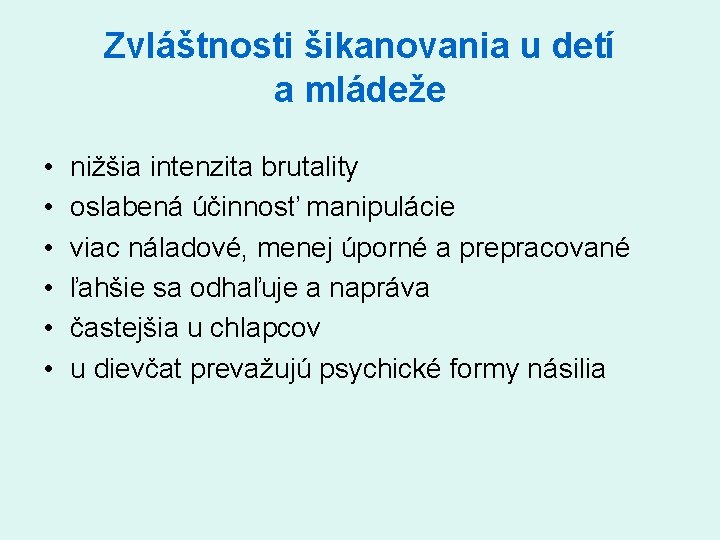 Zvláštnosti šikanovania u detí a mládeže

• nižšia intenzita brutality
• oslabená účinnosť manipulácie
• viac náladové, menej úporné a prepracované
• ľahšie sa odhaľuje a náprava
• častejšia u chlapcov
• u dievčat prevažujú psychické formy násilia